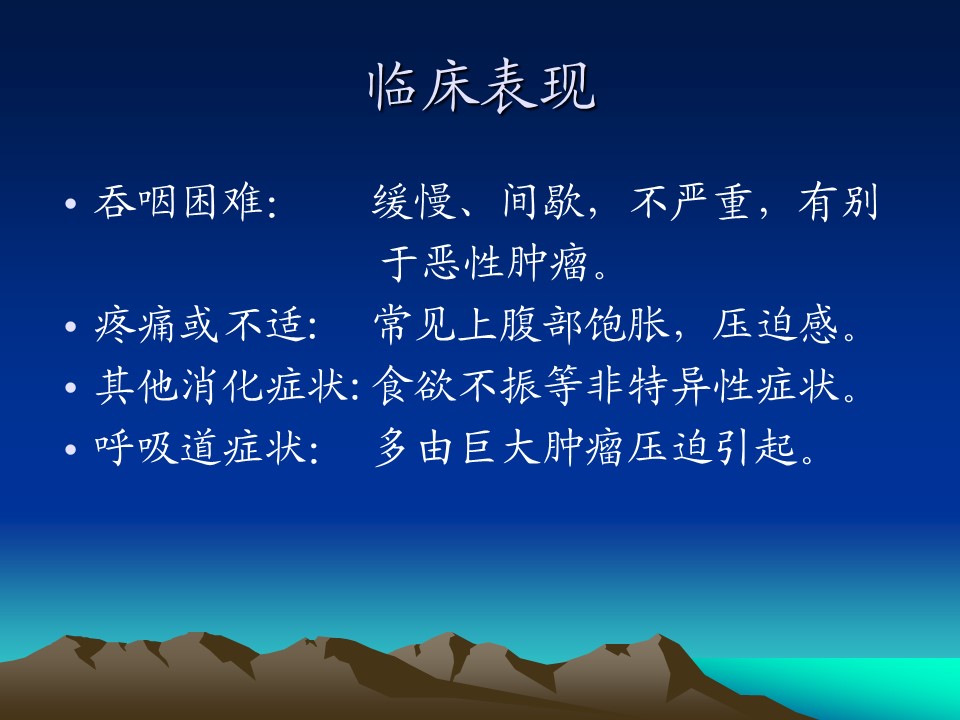 临床表现

• 吞咽困难:　　缓慢、间歇，不严重，有别于恶性肿瘤。
• 疼痛或不适:　常见上腹部饱胀，压迫感。
• 其他消化症状: 食欲不振等非特异性症状。
• 呼吸道症状:　多由巨大肿瘤压迫引起。